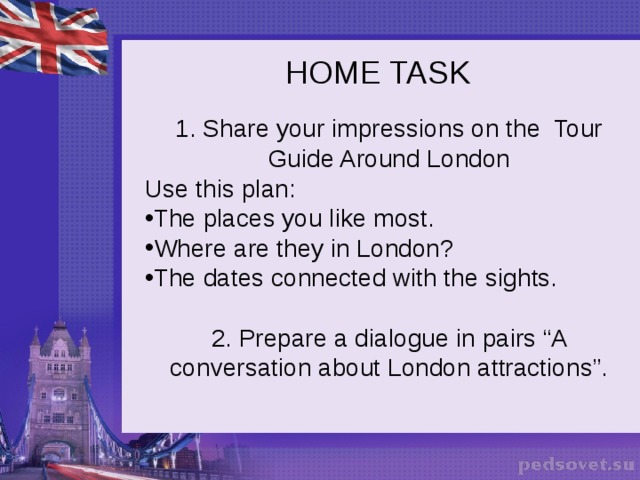 HOME TASK

1. Share your impressions on the Tour Guide Around London

Use this plan:
•The places you like most.
•Where are they in London?
•The dates connected with the sights.

2. Prepare a dialogue in pairs “A conversation about London attractions”.

pedsovet.su